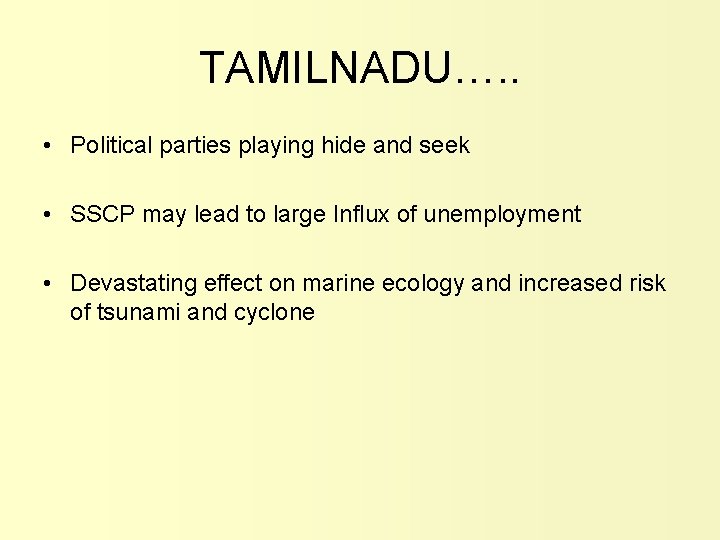 TAMILNADU…..

• Political parties playing hide and seek

• SSCP may lead to large Influx of unemployment

• Devastating effect on marine ecology and increased risk of tsunami and cyclone